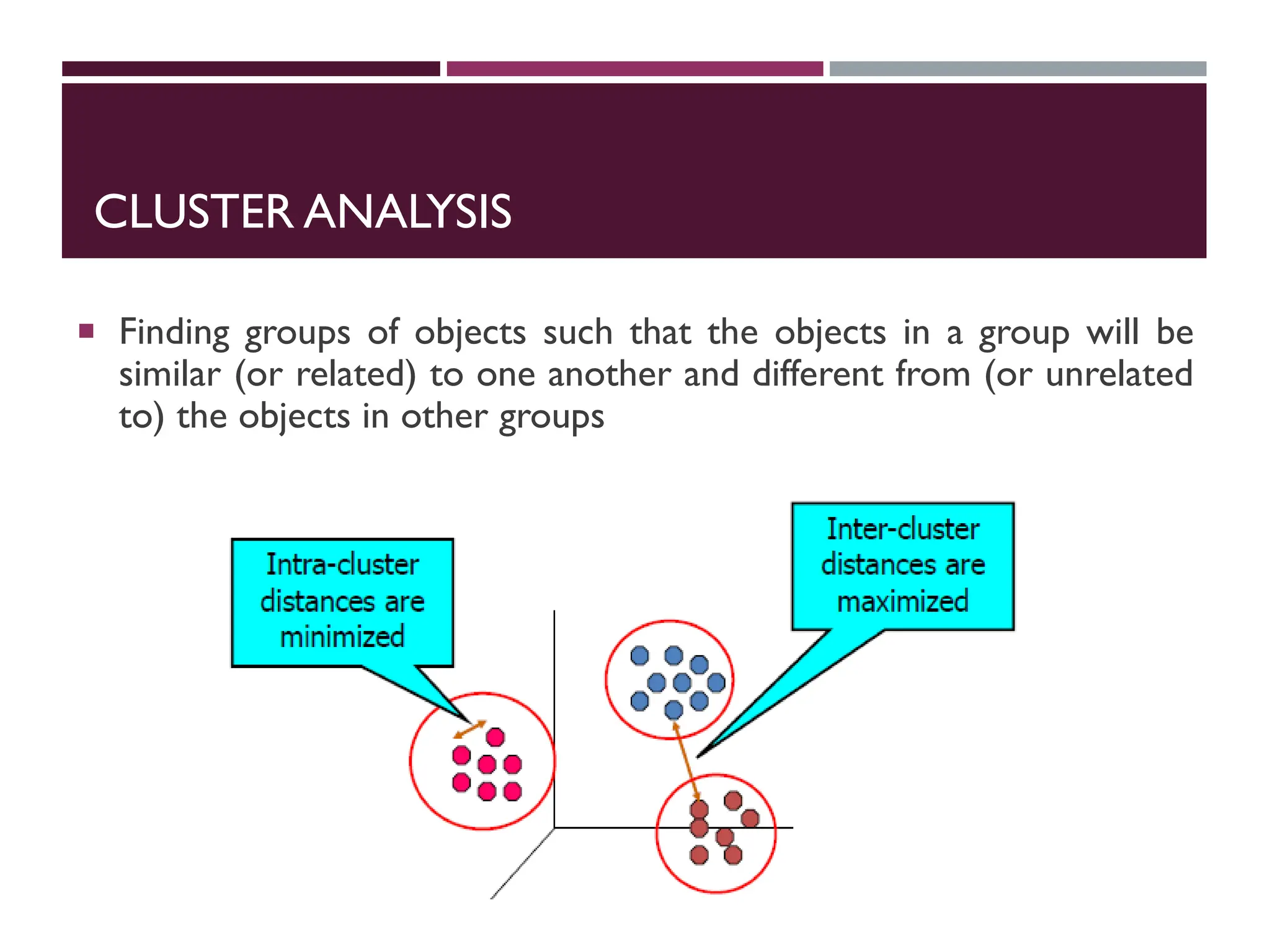 CLUSTER ANALYSIS

▪ Finding groups of objects such that the objects in a group will be similar (or related) to one another and different from (or unrelated to) the objects in other groups

Intra-cluster distances are minimized

Inter-cluster distances are maximized